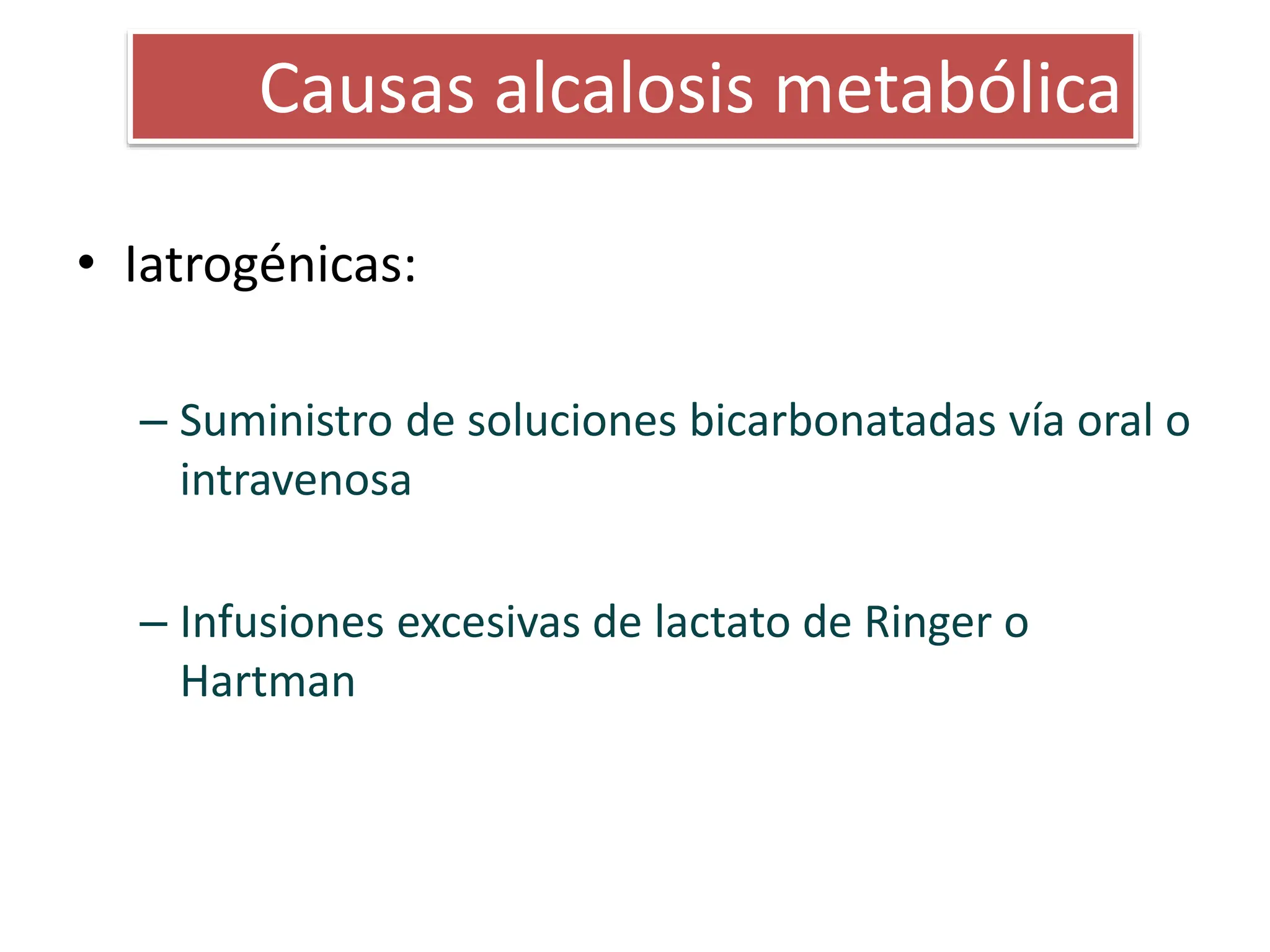 Causas alcalosis metabólica

• Iatrogénicas:

– Suministro de soluciones bicarbonatadas vía oral o intravenosa

– Infusiones excesivas de lactato de Ringer o Hartman